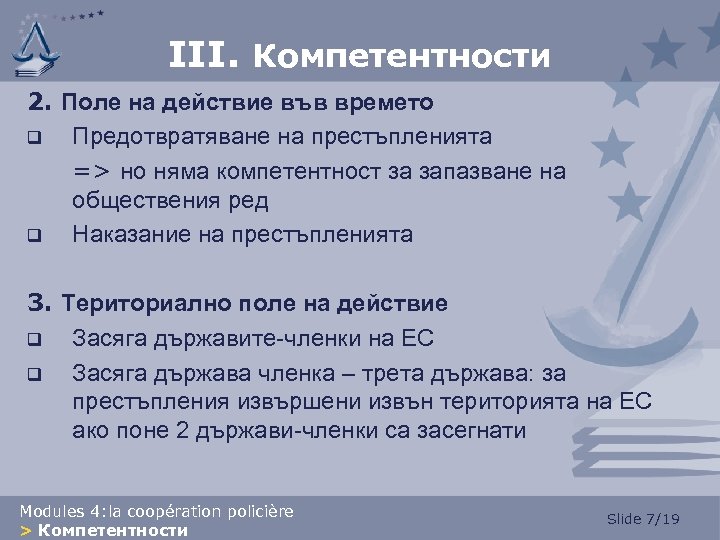 III. Компетентности

2. Поле на действие във времето

❑ Предотвратяване на престъпленията

=> но няма компетентност за запазване на обществения ред

❑ Наказание на престъпленията

3. Териториално поле на действие

❑ Засяга държавите-членки на ЕС

❑ Засяга държава членка – трета държава: за престъпления извършени извън територията на ЕС ако поне 2 държави-членки са засегнати

Modules 4:la coopération policière
> Компетентности

Slide 7/19